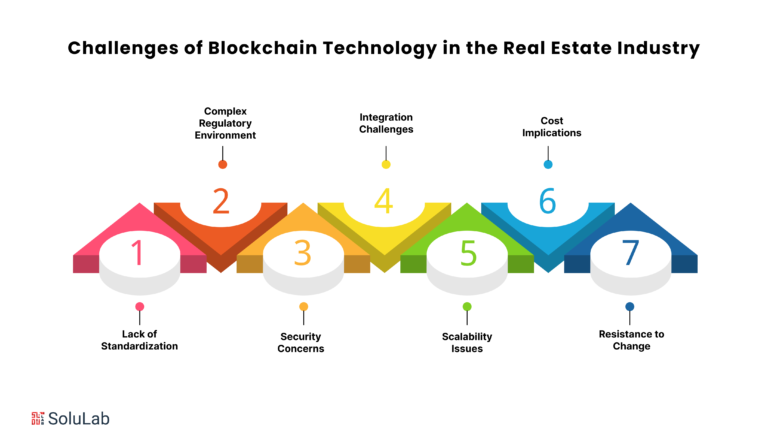 Challenges of Blockchain Technology in the Real Estate Industry

Complex Regulatory Environment

Integration Challenges

Cost Implications

2

4

6

1

3

5

7

Lack of Standardization

Security Concerns

Scalability Issues

Resistance to Change

SoluLab